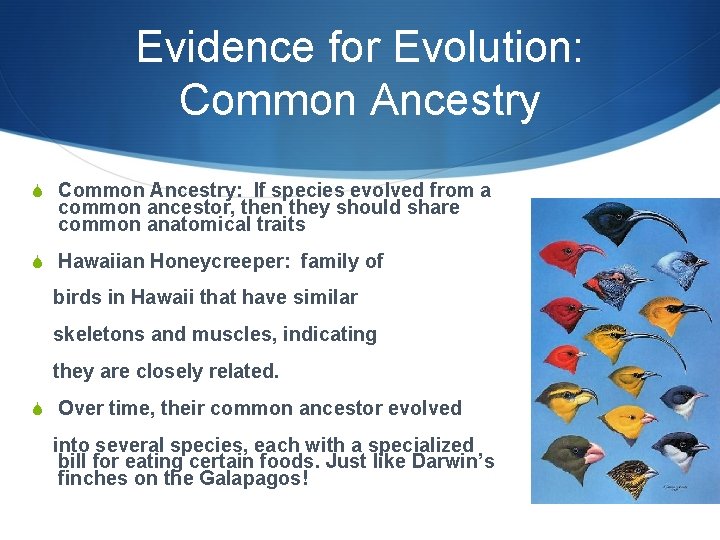 Evidence for Evolution: Common Ancestry

Common Ancestry: If species evolved from a common ancestor, then they should share common anatomical traits

Hawaiian Honeycreeper: family of birds in Hawaii that have similar skeletons and muscles, indicating they are closely related.

Over time, their common ancestor evolved into several species, each with a specialized bill for eating certain foods. Just like Darwin's finches on the Galapagos!